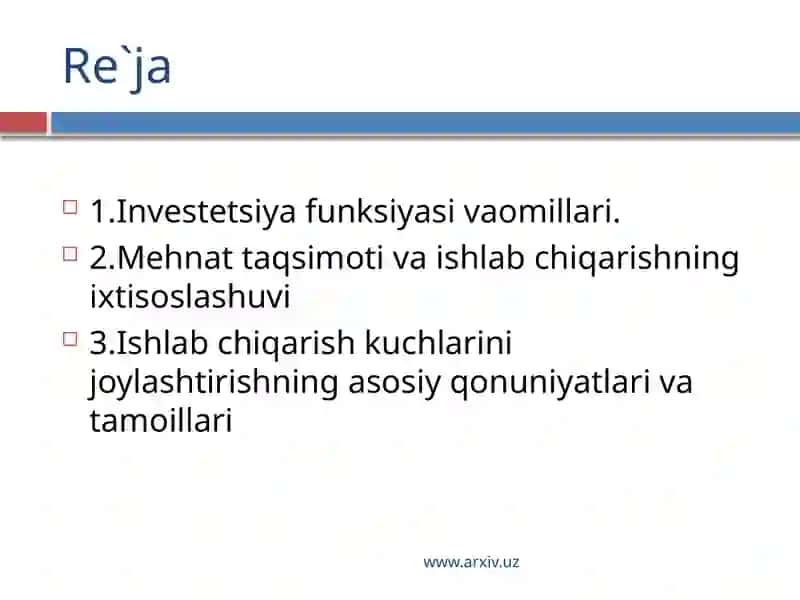 Re`ja

1.Investetsiya funksiyasi vaomillari.

2.Mehnat taqsimoti va ishlab chiqarishning ixtisoslashuvi

3.Ishlab chiqarish kuchlarini joylashtirishning asosiy qonuniyatlari va tamoillari

www.arxiv.uz